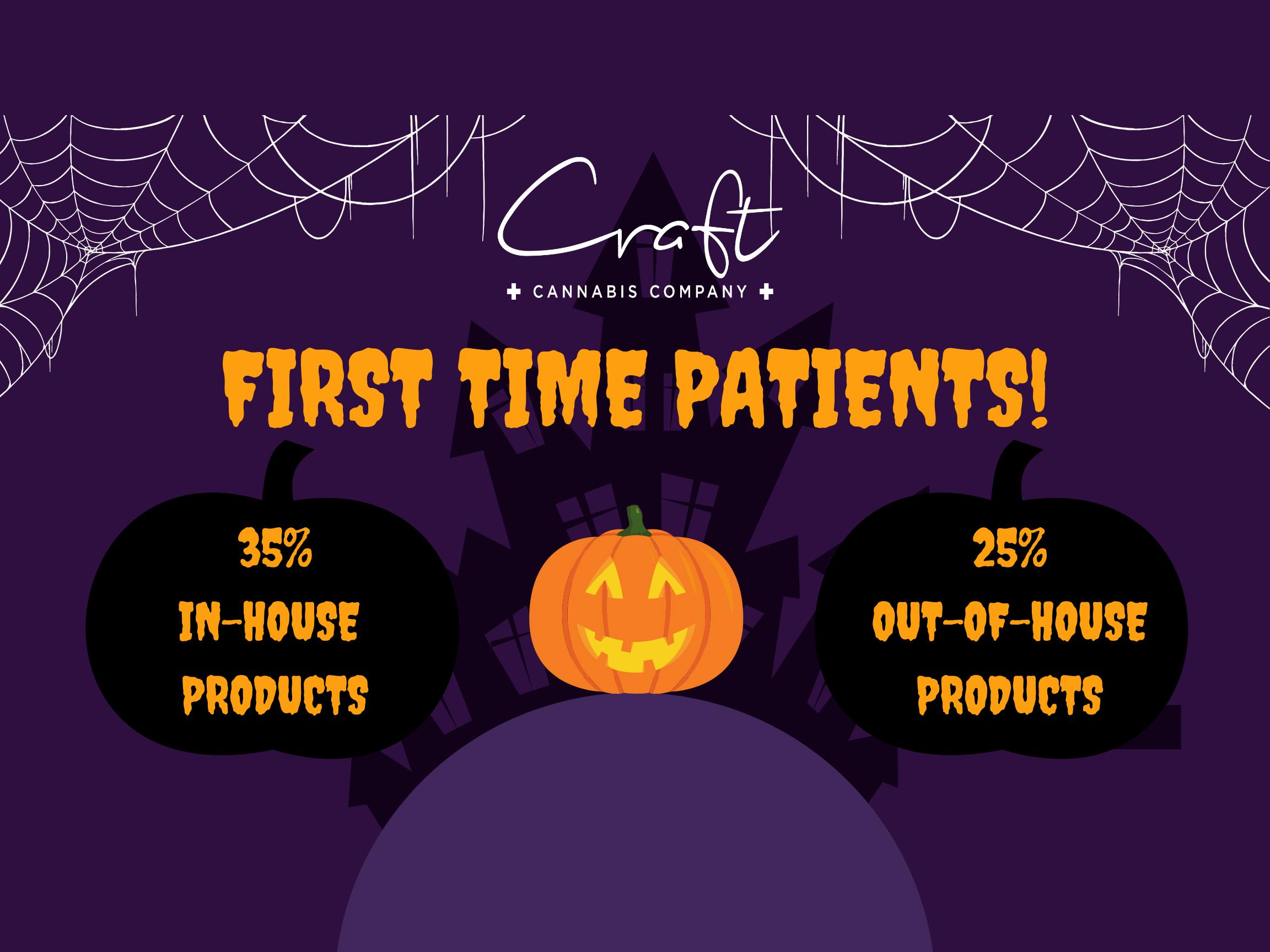 Craft

✚ CANNABIS COMPANY ✚

FIRST TIME PATIENTS!

35%
IN-HOUSE
PRODUCTS

25%
OUT-OF-HOUSE
PRODUCTS